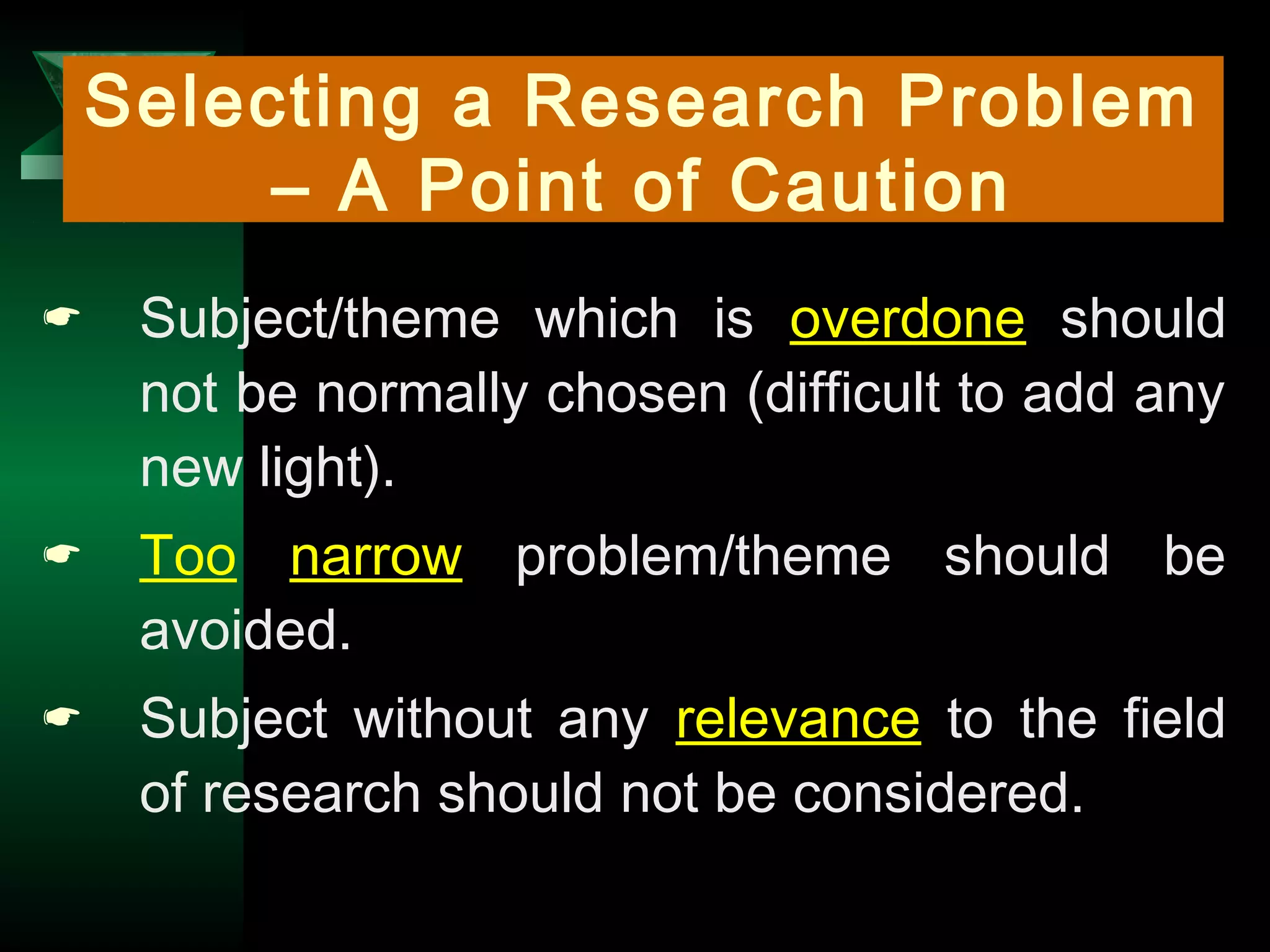 Selecting a Research Problem – A Point of Caution

☛ Subject/theme which is overdone should not be normally chosen (difficult to add any new light).

☛ Too narrow problem/theme should be avoided.

☛ Subject without any relevance to the field of research should not be considered.